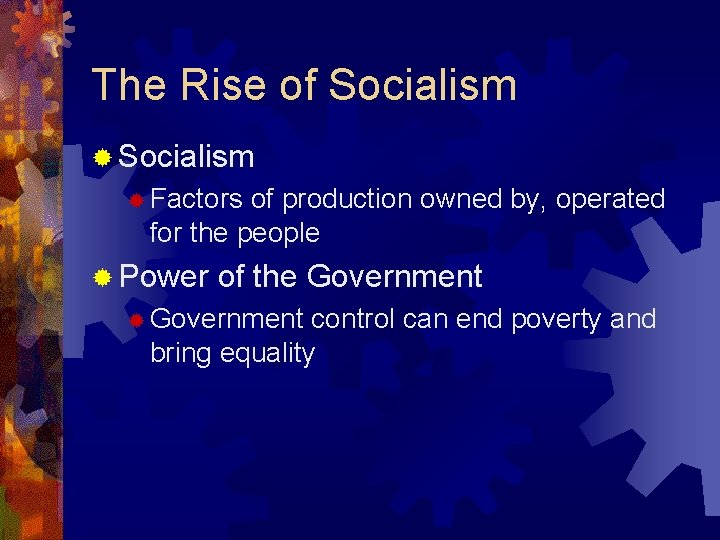 The Rise of Socialism

Socialism

Factors of production owned by, operated for the people

Power of the Government

Government control can end poverty and bring equality